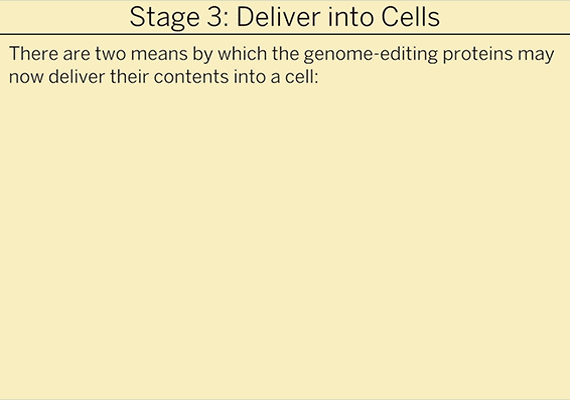 Stage 3: Deliver into Cells

There are two means by which the genome-editing proteins may now deliver their contents into a cell: